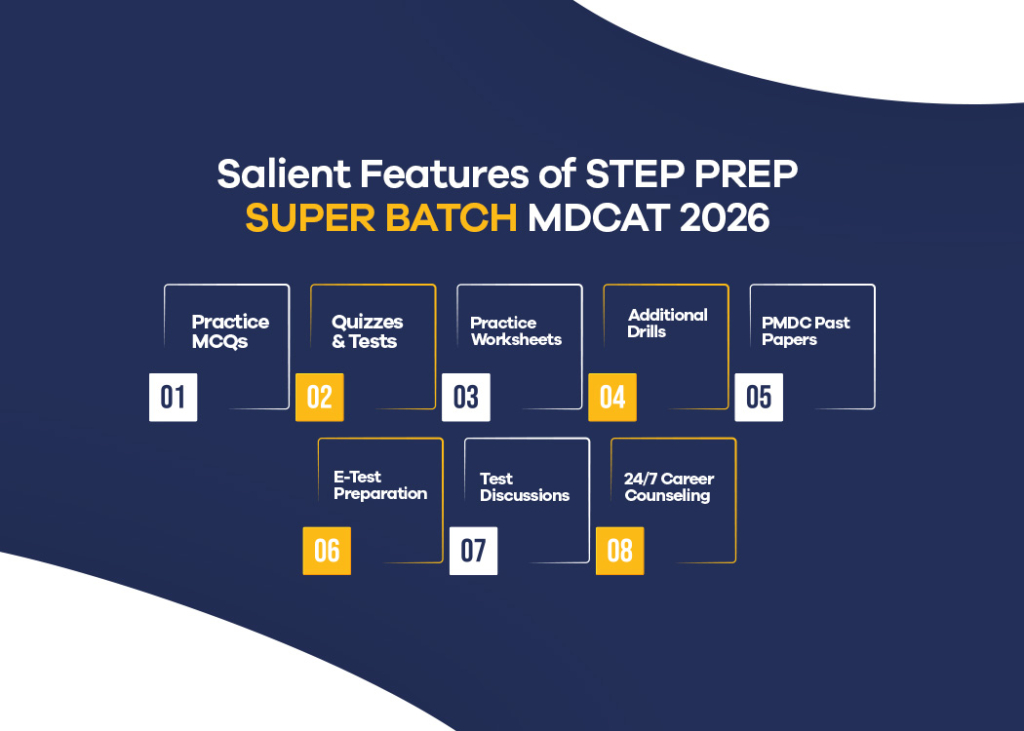 Salient Features of STEP PREP SUPER BATCH MDCAT 2026

Practice MCQs
01

Quizzes & Tests
02

Practice Worksheets
03

Additional Drills
04

PMDC Past Papers
05

E-Test Preparation
06

Test Discussions
07

24/7 Career Counseling
08